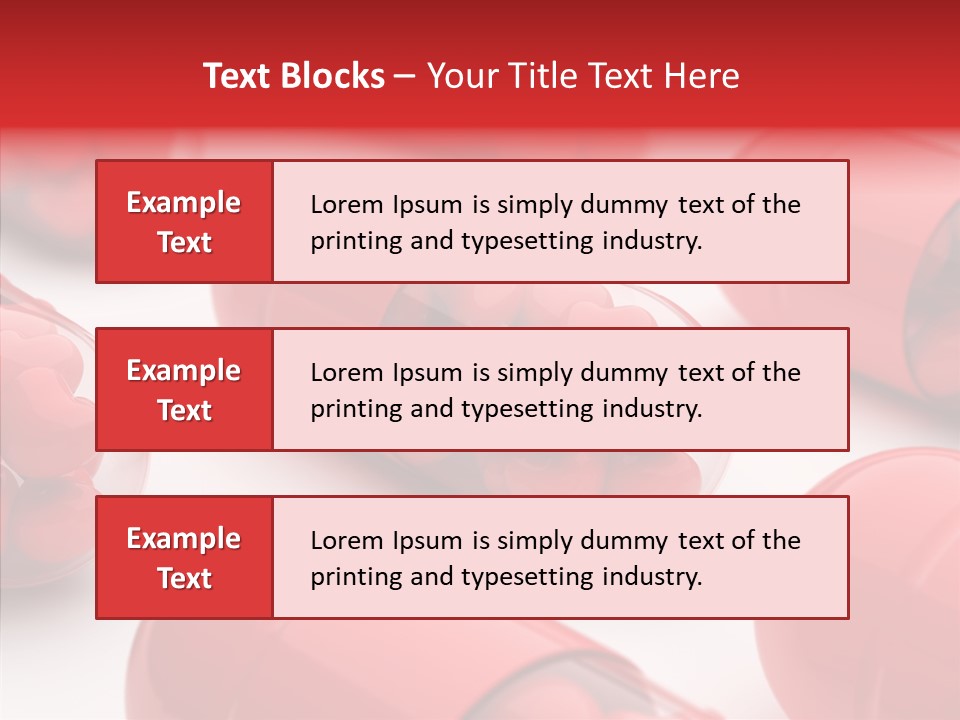 Text Blocks – Your Title Text Here

Example Text

Lorem Ipsum is simply dummy text of the printing and typesetting industry.

Example Text

Lorem Ipsum is simply dummy text of the printing and typesetting industry.

Example Text

Lorem Ipsum is simply dummy text of the printing and typesetting industry.